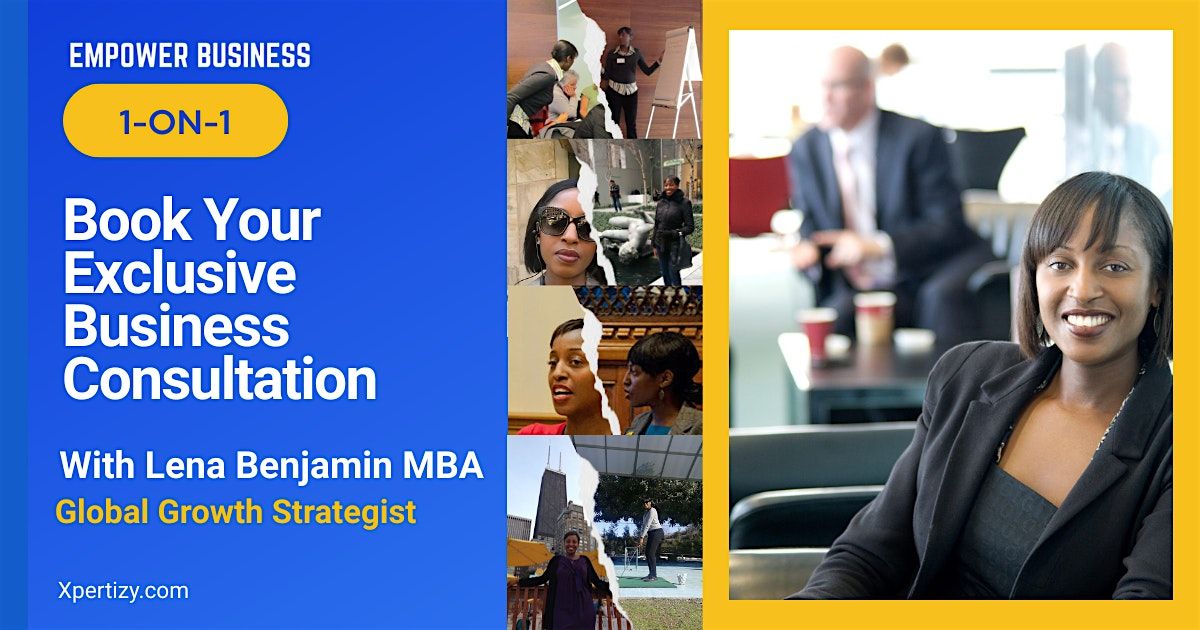 EMPOWER BUSINESS

1-ON-1

Book Your Exclusive Business Consultation

With Lena Benjamin MBA

Global Growth Strategist

Xpertizy.com